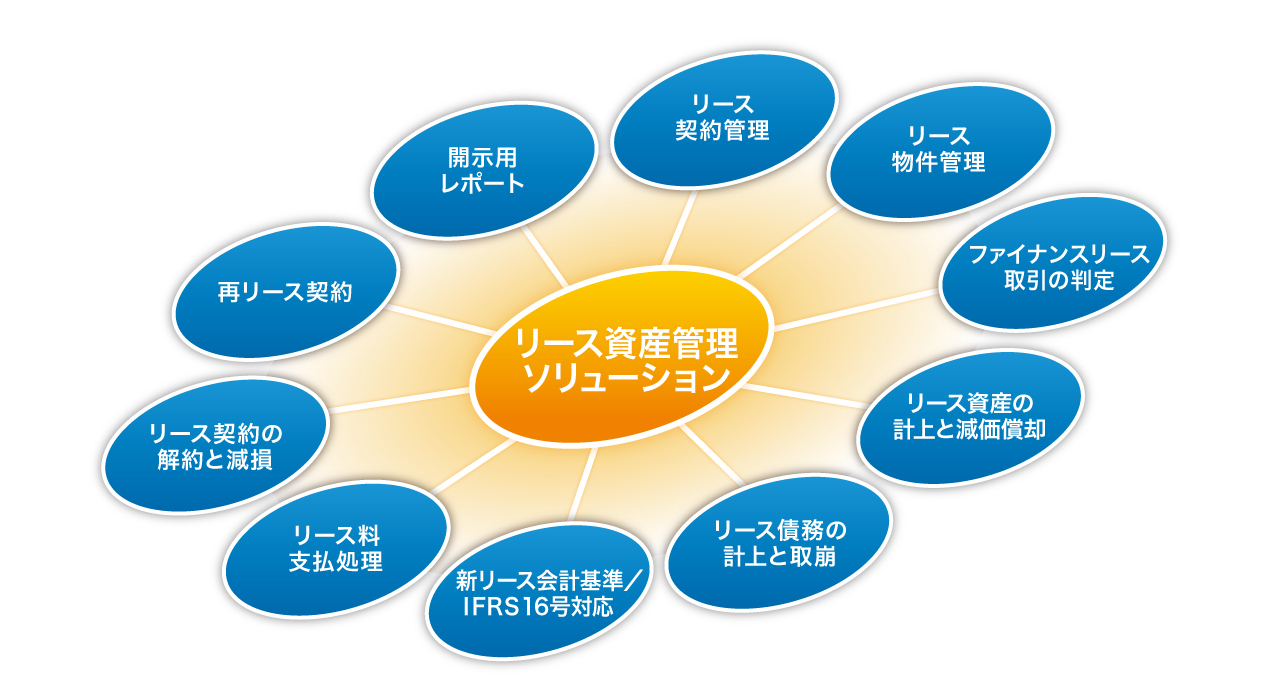 リース資産管理
ソリューション

リース
契約管理

リース
物件管理

ファイナンスリース
取引の判定

リース資産の
計上と減価償却

リース債務の
計上と取崩

新リース会計基準／
IFRS16号対応

リース料
支払処理

リース契約の
解約と減損

再リース契約

開示用
レポート